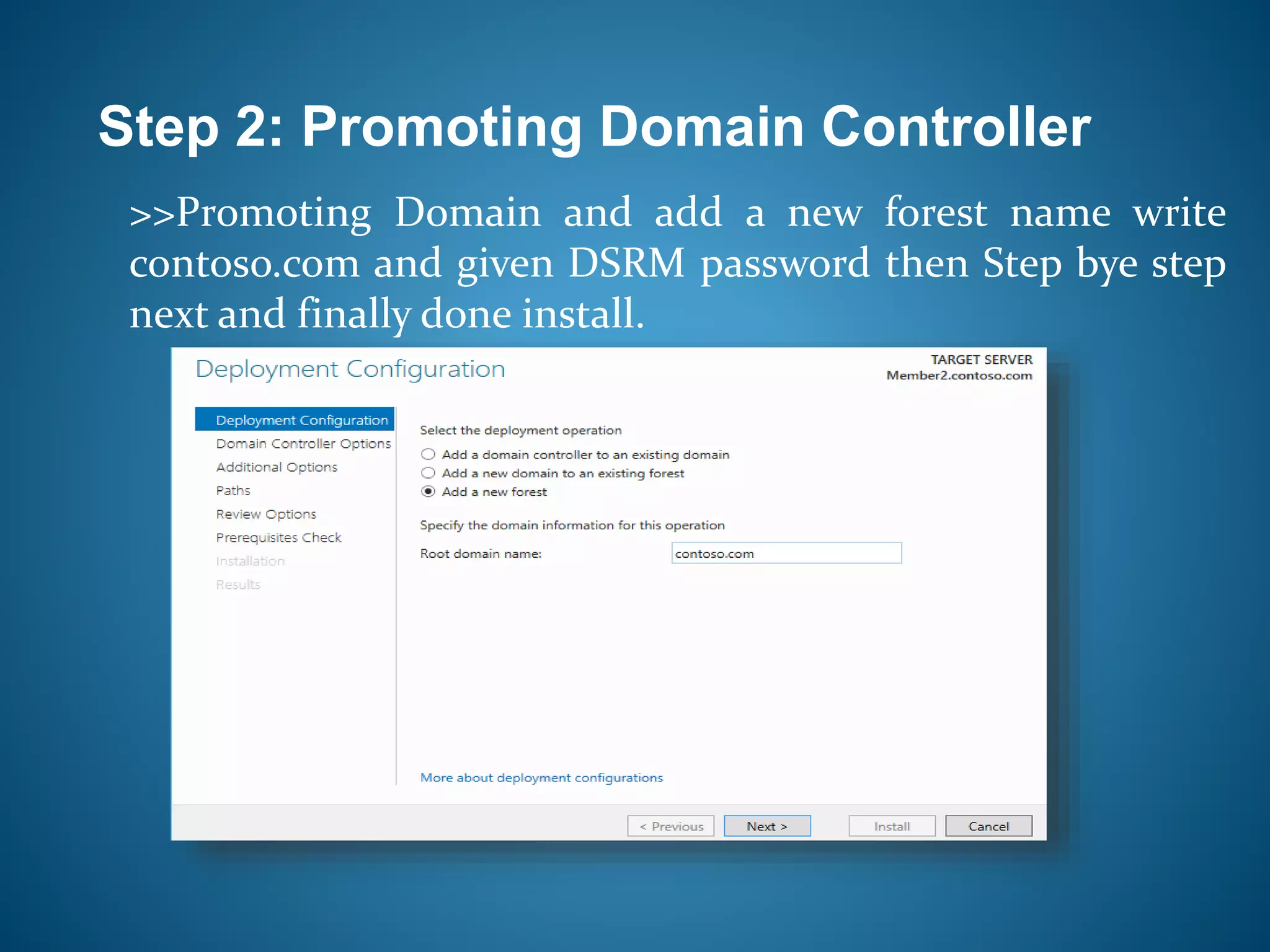 Step 2: Promoting Domain Controller

>>Promoting Domain and add a new forest name write contoso.com and given DSRM password then Step bye step next and finally done install.

Deployment Configuration

TARGET SERVER
Member2.contoso.com

Deployment Configuration
Domain Controller Options
Additional Options
Paths
Review Options
Prerequisites Check
Installation
Results

Select the deployment operation
Add a domain controller to an existing domain
Add a new domain to an existing forest
Add a new forest

Specify the domain information for this operation
Root domain name: contoso.com

More about deployment configurations

< Previous
Next >
Install
Cancel